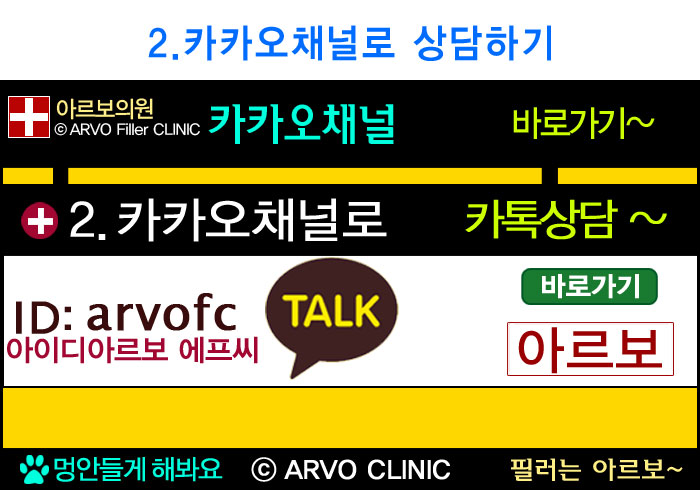 2.카카오채널로 상담하기

아르보의원
© ARVO Filler CLINIC

카카오채널

바로가기~

2. 카카오채널로

카톡상담 ~

ID: arvofc
아이디아르보 에프씨

TALK

바로가기

아르보

멍안들게 해봐요

© ARVO CLINIC

필러는 아르보~